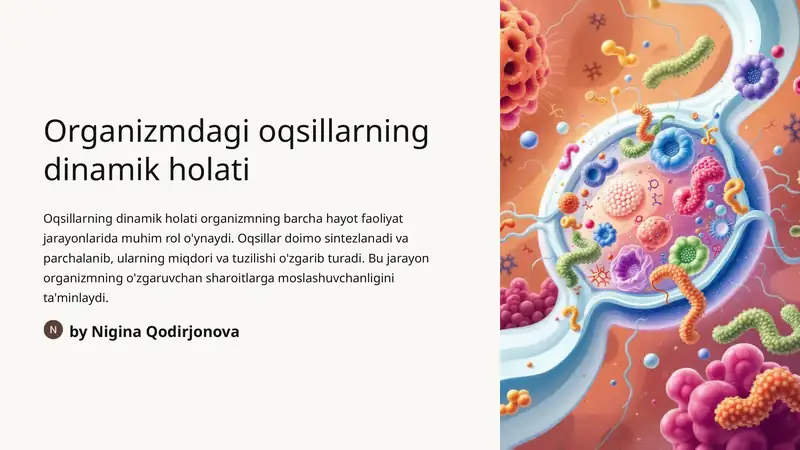 Organizmdagi oqsillarning dinamik holati

Oqsillarning dinamik holati organizmning barcha hayot faoliyat jarayonlarida muhim rol o'ynaydi. Oqsillar doimo sintezlanadi va parchalanib, ularning miqdori va tuzilishi o'zgarib turadi. Bu jarayon organizmning o'zgaruvchan sharoitlarga moslashuvchanligini ta'minlaydi.

N by Nigina Qodirjonova